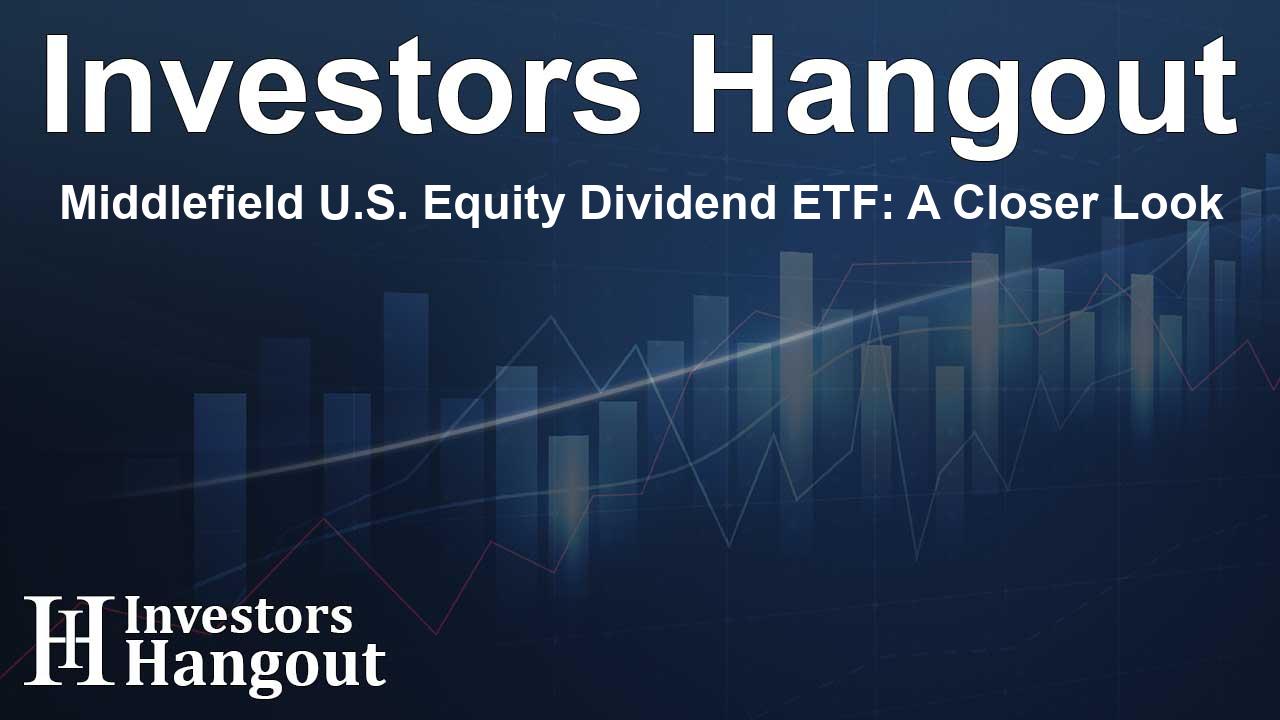 Investors Hangout

Middlefield U.S. Equity Dividend ETF: A Closer Look

IH Investors Hangout